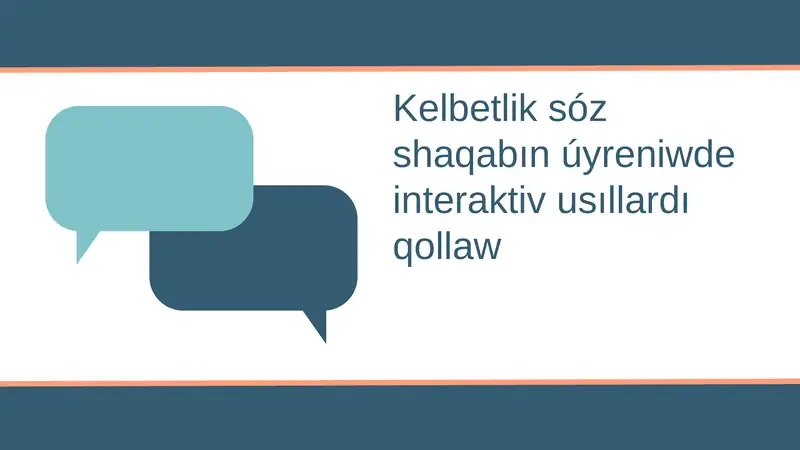 Kelbetlik sóz shaqabın úyreniwde interaktiv usıllardı qollaw